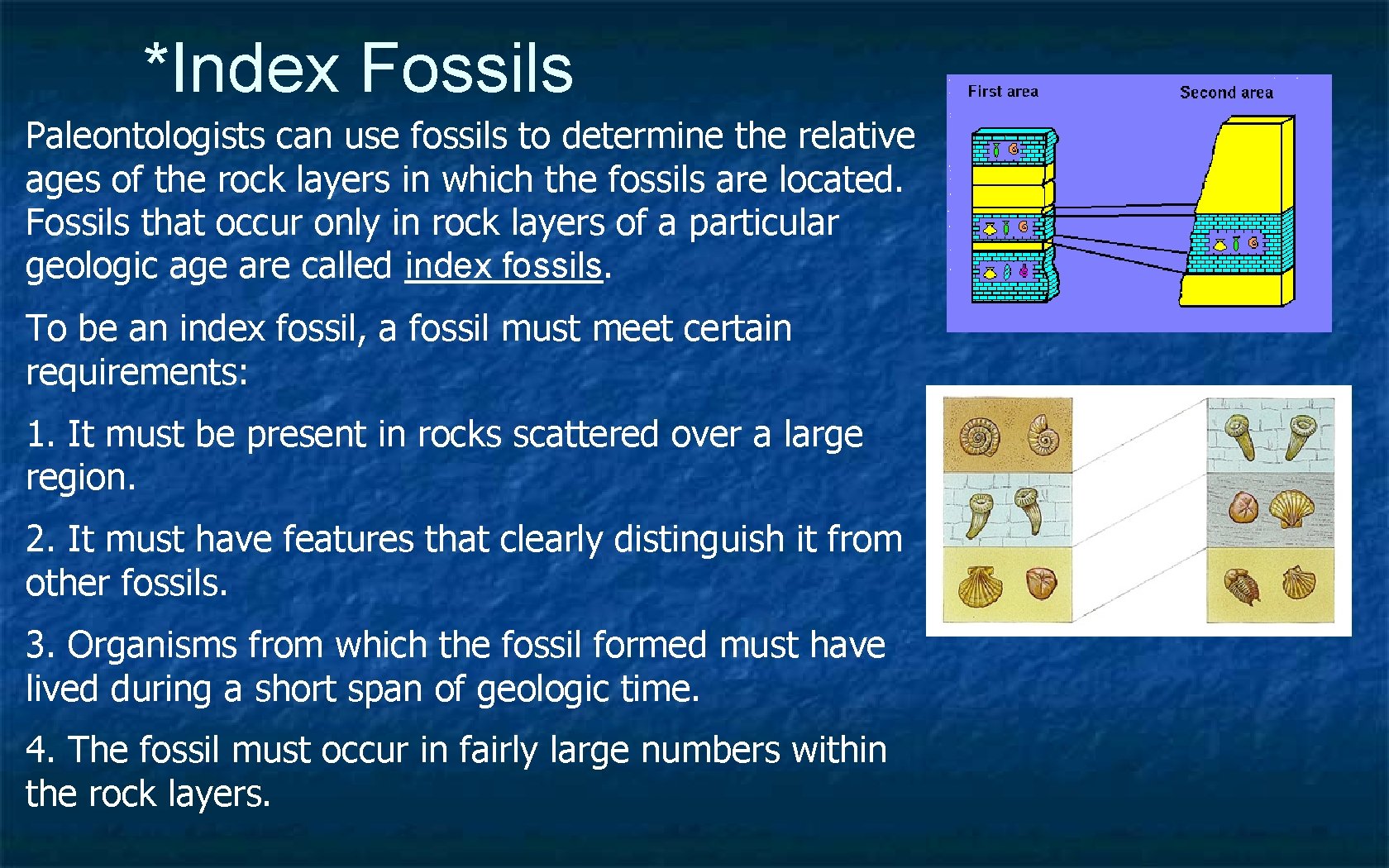 *Index Fossils

Paleontologists can use fossils to determine the relative ages of the rock layers in which the fossils are located. Fossils that occur only in rock layers of a particular geologic age are called index fossils.

To be an index fossil, a fossil must meet certain requirements:

1. It must be present in rocks scattered over a large region.

2. It must have features that clearly distinguish it from other fossils.

3. Organisms from which the fossil formed must have lived during a short span of geologic time.

4. The fossil must occur in fairly large numbers within the rock layers.

First area

Second area